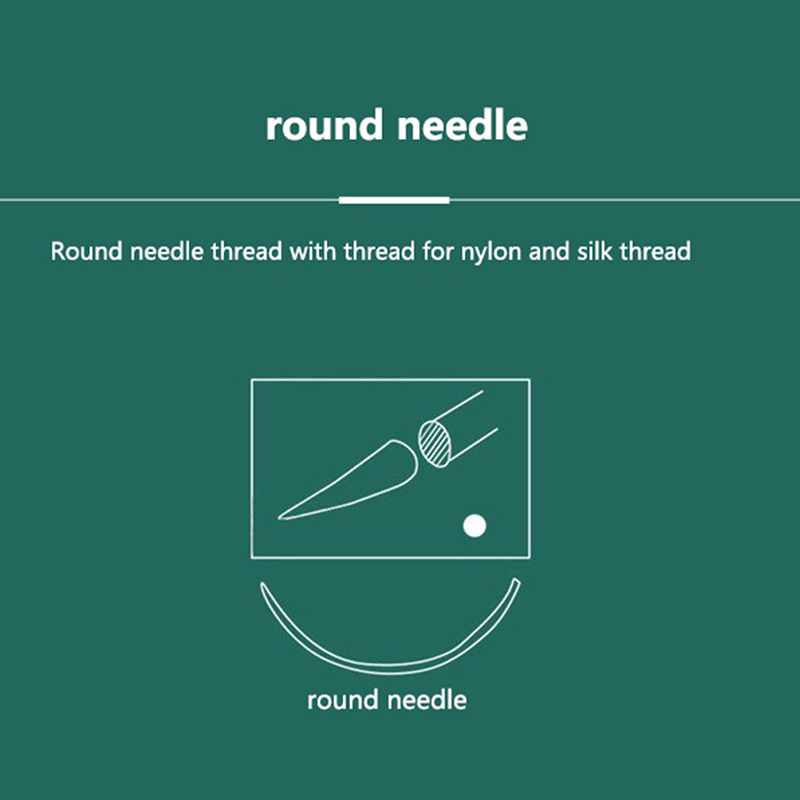 round needle

Round needle thread with thread for nylon and silk thread

round needle